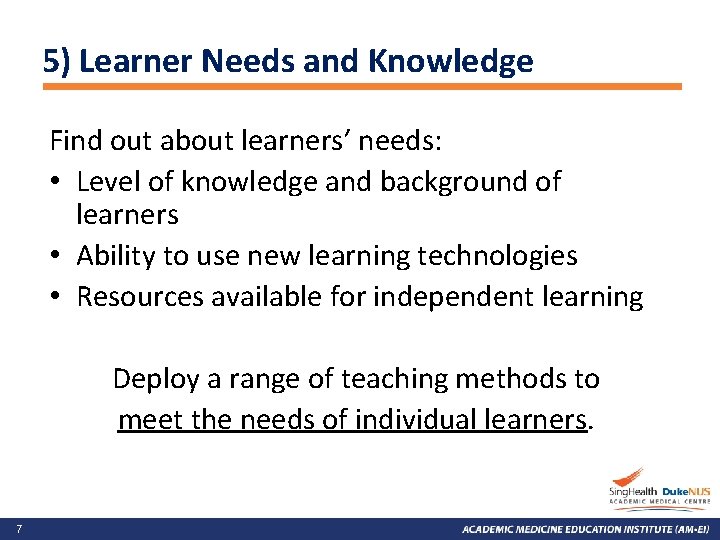 5) Learner Needs and Knowledge

Find out about learners' needs:
• Level of knowledge and background of learners
• Ability to use new learning technologies
• Resources available for independent learning

Deploy a range of teaching methods to meet the needs of individual learners.

SingHealth DukeNUS
ACADEMIC MEDICAL CENTRE

7

ACADEMIC MEDICINE EDUCATION INSTITUTE (AM•EI)